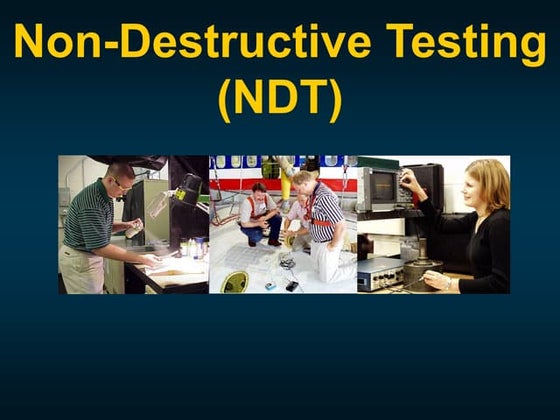 Non-Destructive Testing (NDT)